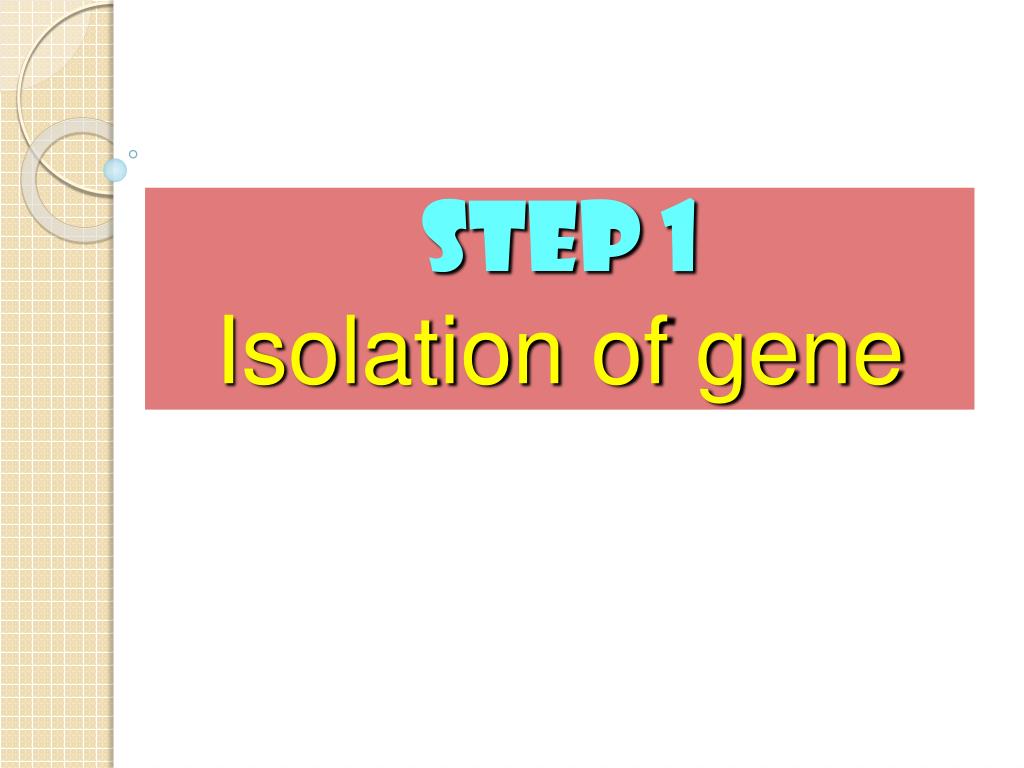 STEP 1
Isolation of gene